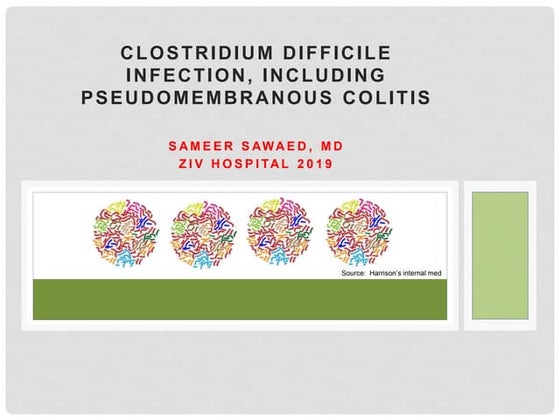 CLOSTRIDIUM DIFFICILE INFECTION, INCLUDING PSEUDOMEMBRANOUS COLITIS

SAMEER SAWAED, MD
ZIV HOSPITAL 2019

Source: Harrison's internal med